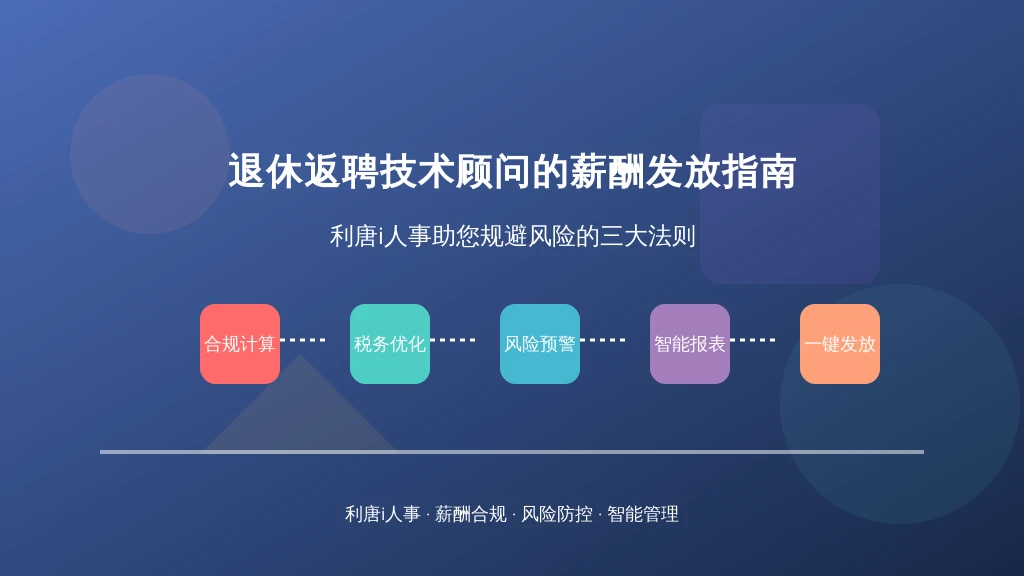 退休返聘技术顾问的薪酬发放指南

利唐i人事助您规避风险的三大法则

合规计算

税务优化

风险预警

智能报表

一键发放

利唐i人事 · 薪酬合规 · 风险防控 · 智能管理